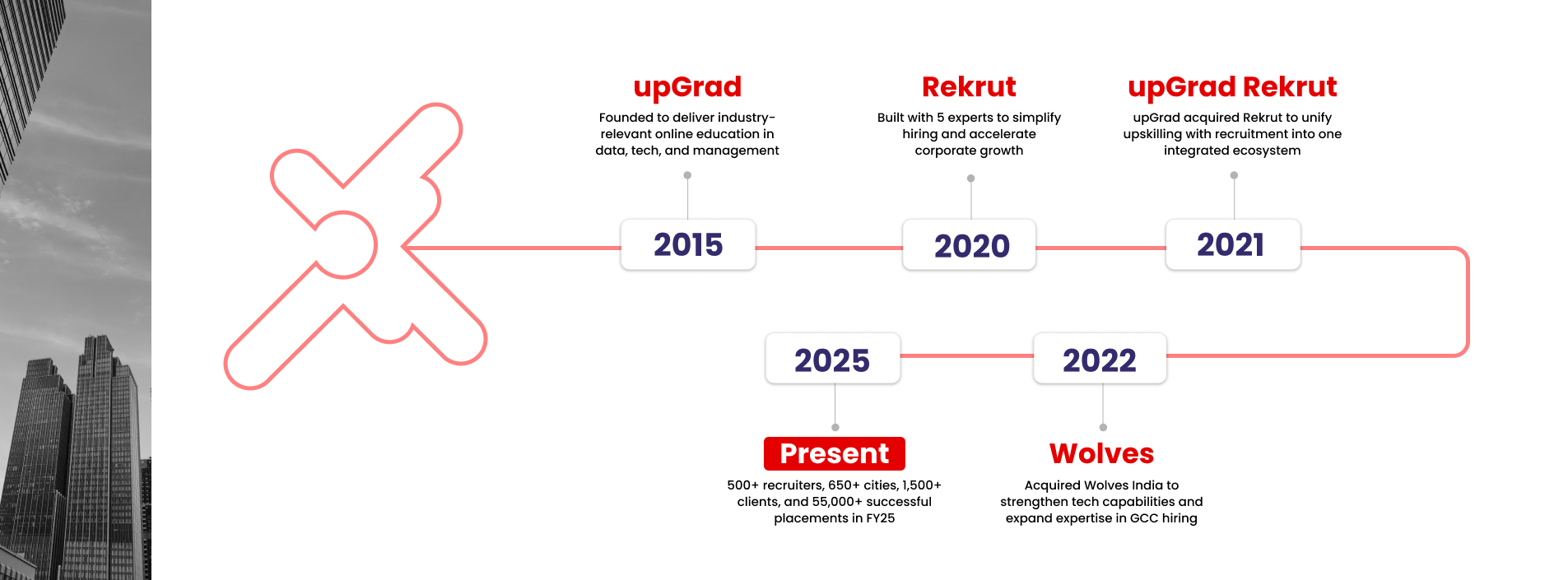 upGrad

Founded to deliver industry-relevant online education in data, tech, and management

2015

Rekrut

Built with 5 experts to simplify hiring and accelerate corporate growth

2020

upGrad Rekrut

upGrad acquired Rekrut to unify upskilling with recruitment into one integrated ecosystem

2021

2022

Wolves

Acquired Wolves India to strengthen tech capabilities and expand expertise in GCC hiring

2025

Present

500+ recruiters, 650+ cities, 1,500+ clients, and 55,000+ successful placements in FY25